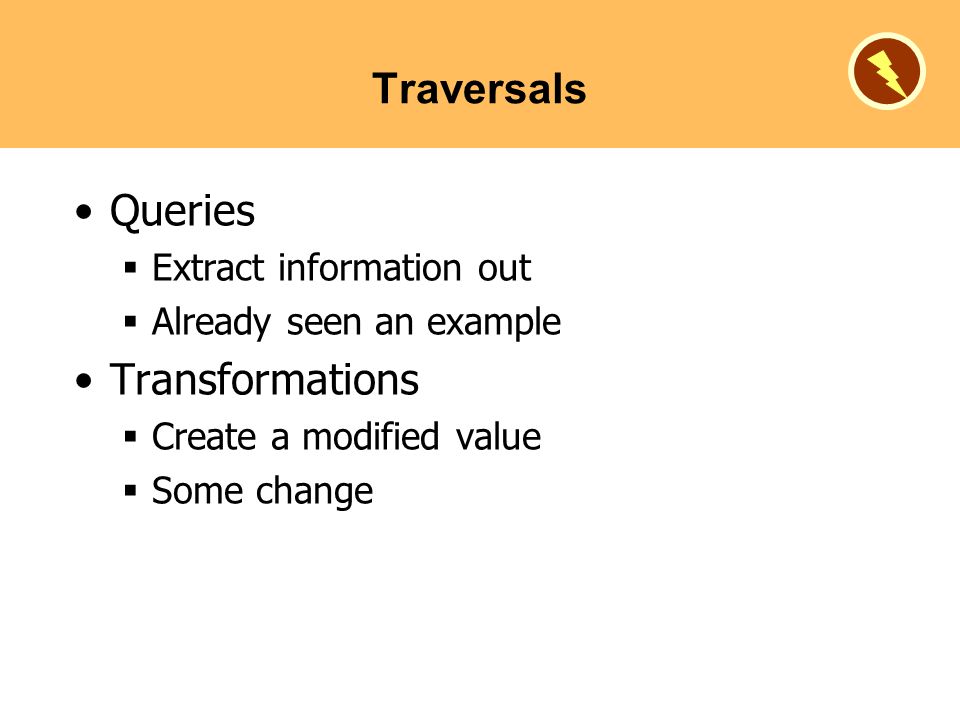 Traversals

• Queries
 ▪ Extract information out
 ▪ Already seen an example
• Transformations
 ▪ Create a modified value
 ▪ Some change